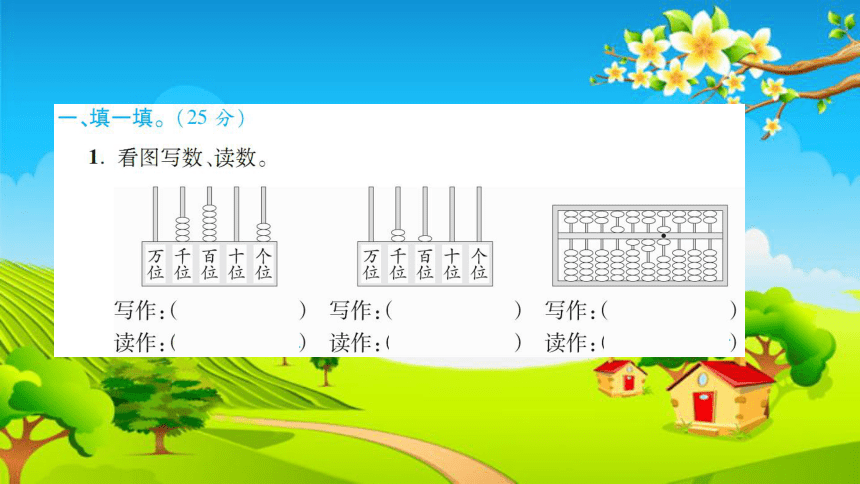 一、填一填。(25 分)

1. 看图写数、读数。

万位 千位 百位 十位 个位

万位 千位 百位 十位 个位

写作:(　　　　) 写作:(　　　　) 写作:(　　　　)

读作:(　　　　) 读作:(　　　　) 读作:(　　　　)